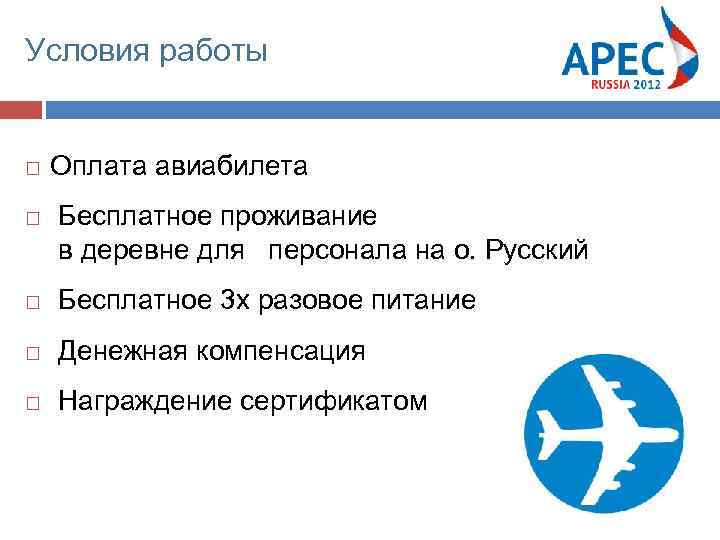 Условия работы

APEC
RUSSIA 2012

□ Оплата авиабилета

□ Бесплатное проживание в деревне для персонала на о. Русский

□ Бесплатное 3х разовое питание

□ Денежная компенсация

□ Награждение сертификатом